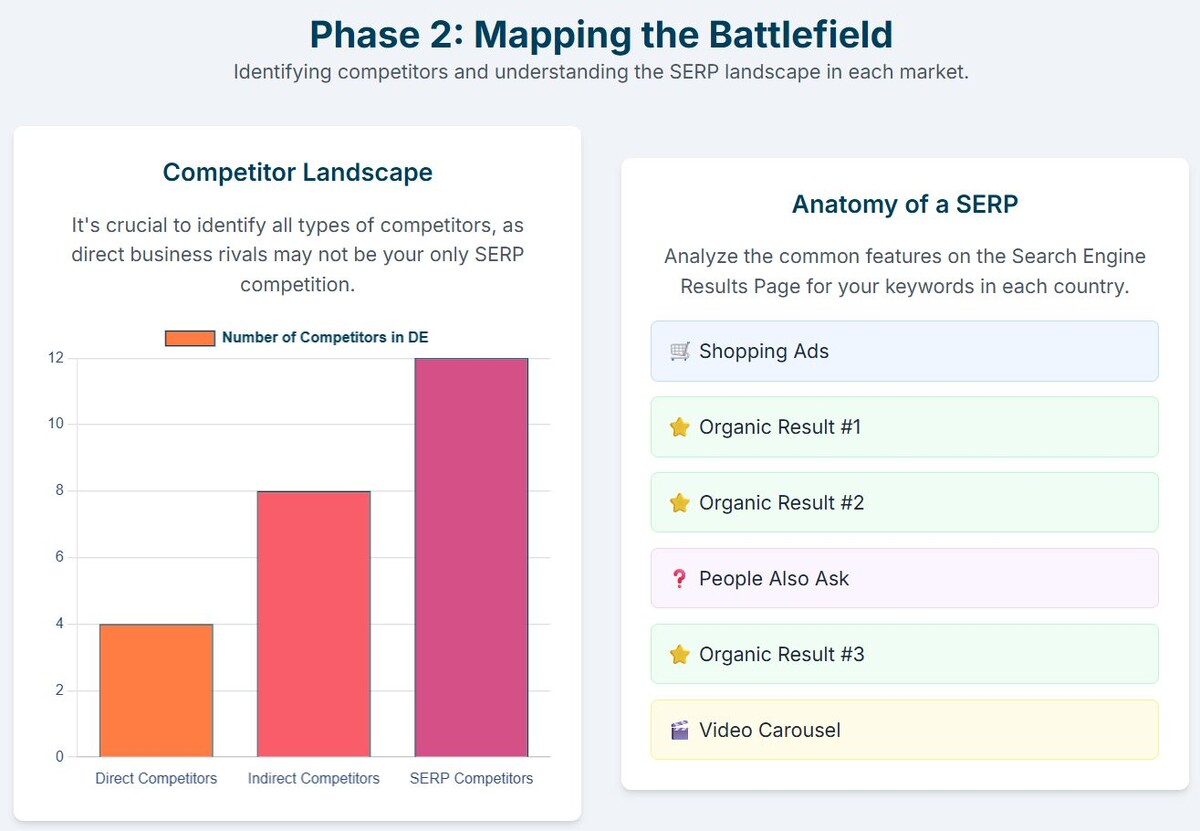 Phase 2: Mapping the Battlefield

Identifying competitors and understanding the SERP landscape in each market.

Competitor Landscape

It's crucial to identify all types of competitors, as direct business rivals may not be your only SERP competition.

Number of Competitors in DE

12
10
8
6
4
2
0

Direct Competitors
Indirect Competitors
SERP Competitors

Anatomy of a SERP

Analyze the common features on the Search Engine Results Page for your keywords in each country.

🛒 Shopping Ads

⭐ Organic Result #1

⭐ Organic Result #2

❓ People Also Ask

⭐ Organic Result #3

🎬 Video Carousel